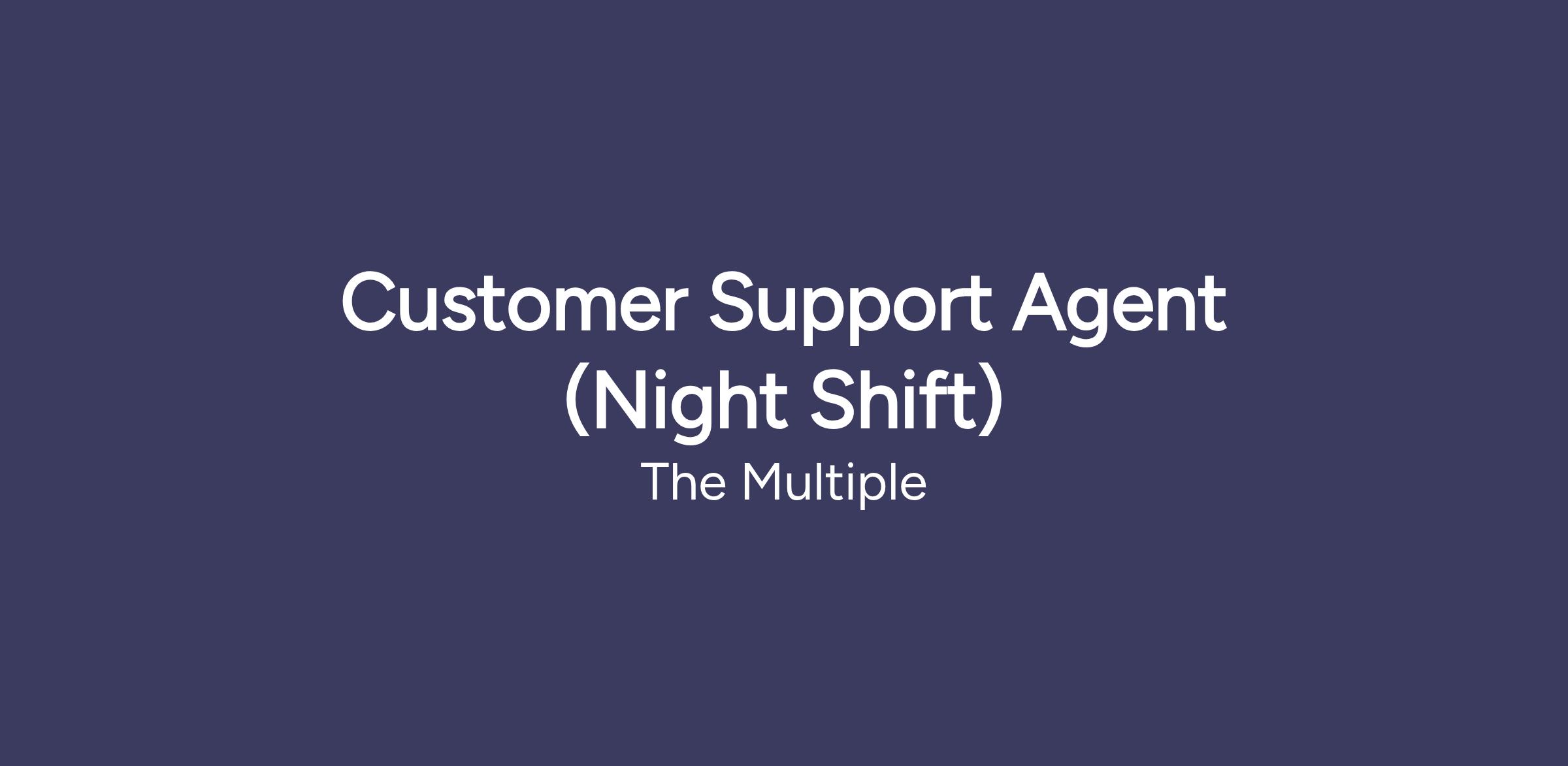 Customer Support Agent (Night Shift)

The Multiple